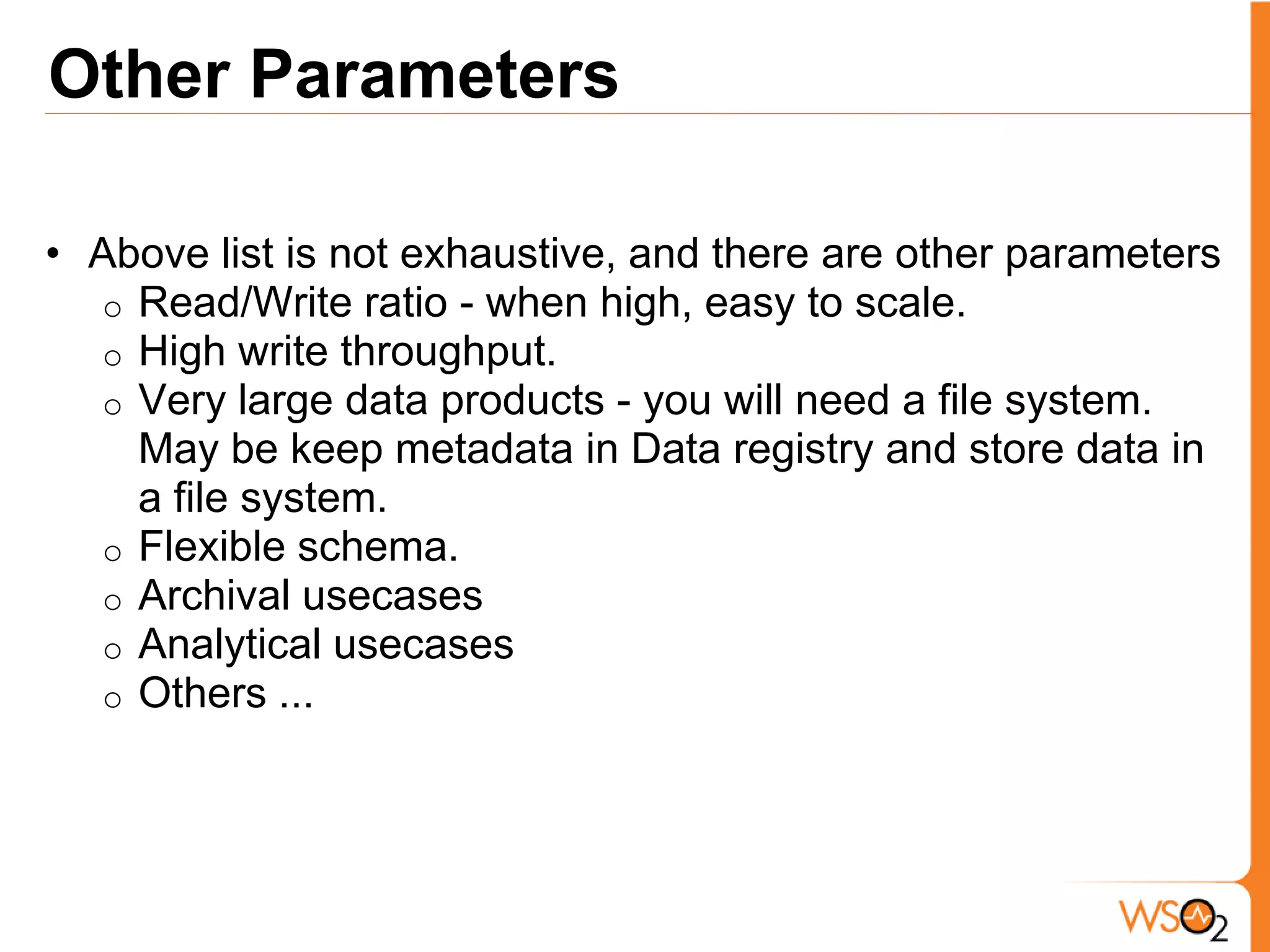 Other Parameters

• Above list is not exhaustive, and there are other parameters
  o Read/Write ratio - when high, easy to scale.
  o High write throughput.
  o Very large data products - you will need a file system. May be keep metadata in Data registry and store data in a file system.
  o Flexible schema.
  o Archival usecases
  o Analytical usecases
  o Others ...

WSO2